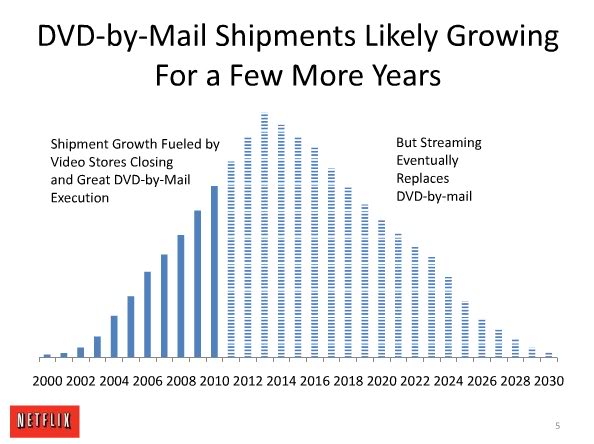 DVD-by-Mail Shipments Likely Growing For a Few More Years

Shipment Growth Fueled by Video Stores Closing and Great DVD-by-Mail Execution

But Streaming Eventually Replaces DVD-by-mail

2000 2002 2004 2006 2008 2010 2012 2014 2016 2018 2020 2022 2024 2026 2028 2030

NETFLIX

5